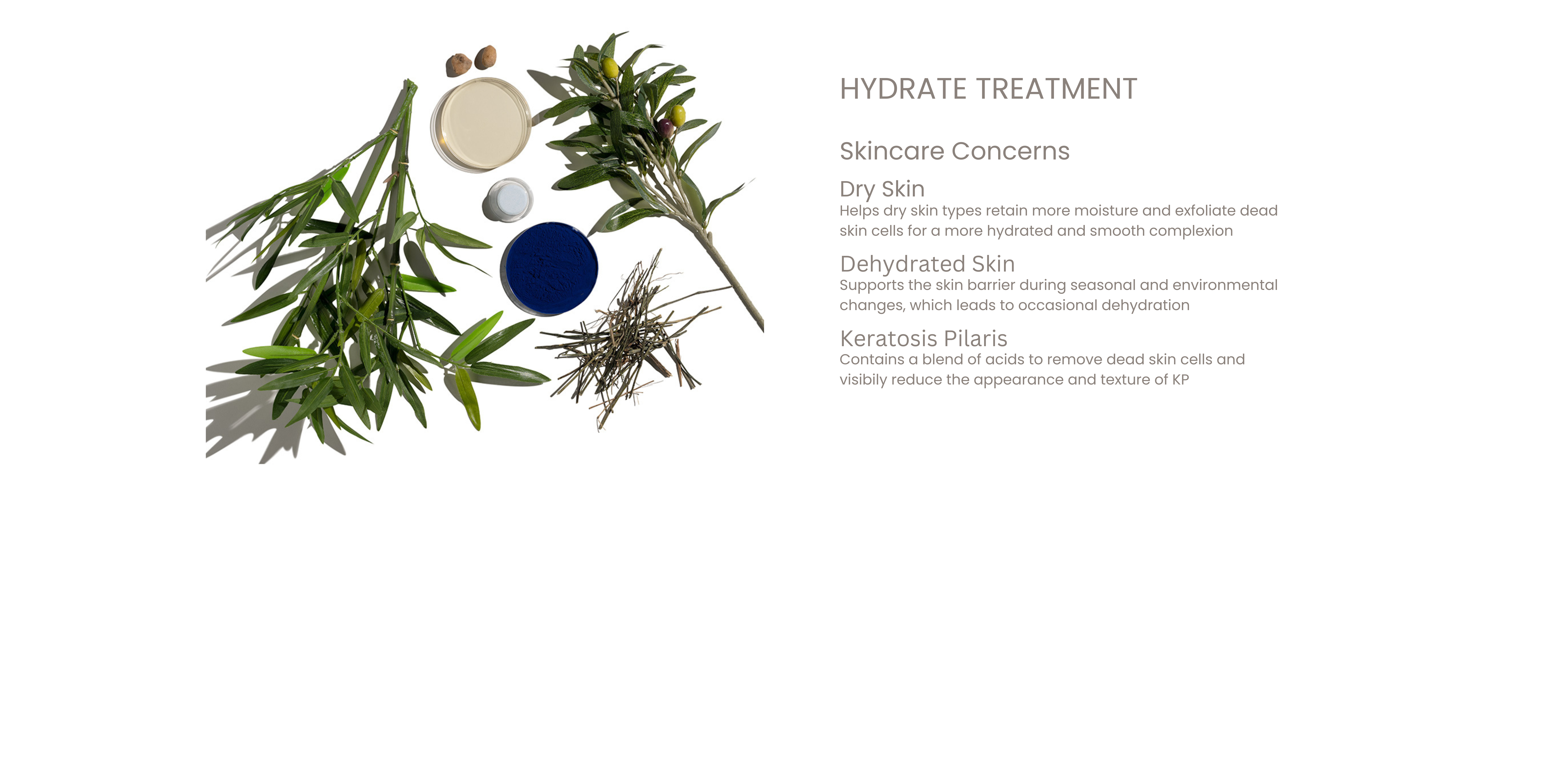 HYDRATE TREATMENT

Skincare Concerns

Dry Skin
Helps dry skin types retain more moisture and exfoliate dead skin cells for a more hydrated and smooth complexion

Dehydrated Skin
Supports the skin barrier during seasonal and environmental changes, which leads to occasional dehydration

Keratosis Pilaris
Contains a blend of acids to remove dead skin cells and visibily reduce the appearance and texture of KP